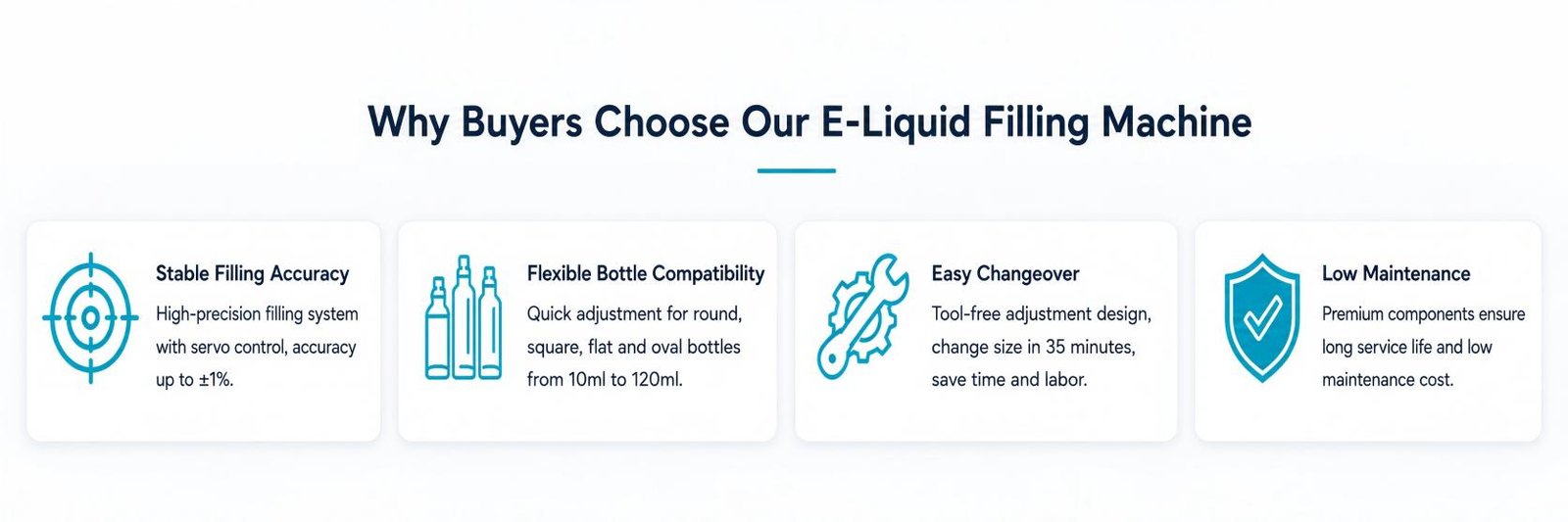 Why Buyers Choose Our E-Liquid Filling Machine

Stable Filling Accuracy

High-precision filling system with servo control, accuracy up to ±1%.

Flexible Bottle Compatibility

Quick adjustment for round, square, flat and oval bottles from 10ml to 120ml.

Easy Changeover

Tool-free adjustment design, change size in 35 minutes, save time and labor.

Low Maintenance

Premium components ensure long service life and low maintenance cost.